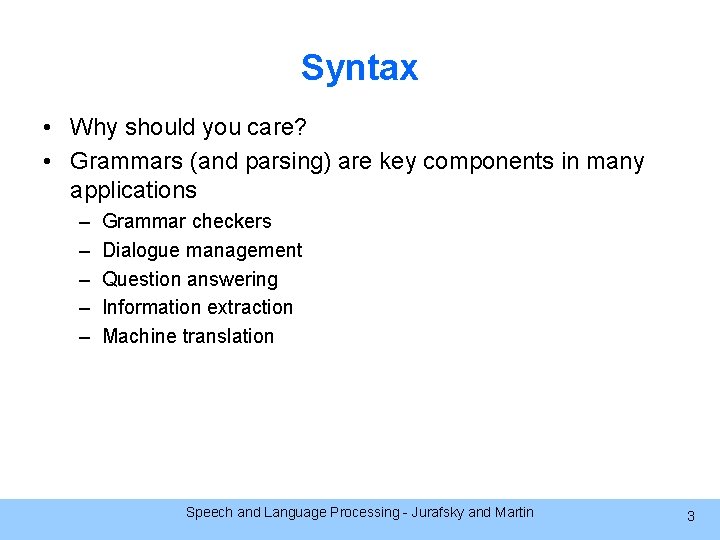 Syntax

• Why should you care?
• Grammars (and parsing) are key components in many applications
– Grammar checkers
– Dialogue management
– Question answering
– Information extraction
– Machine translation

Speech and Language Processing - Jurafsky and Martin

3